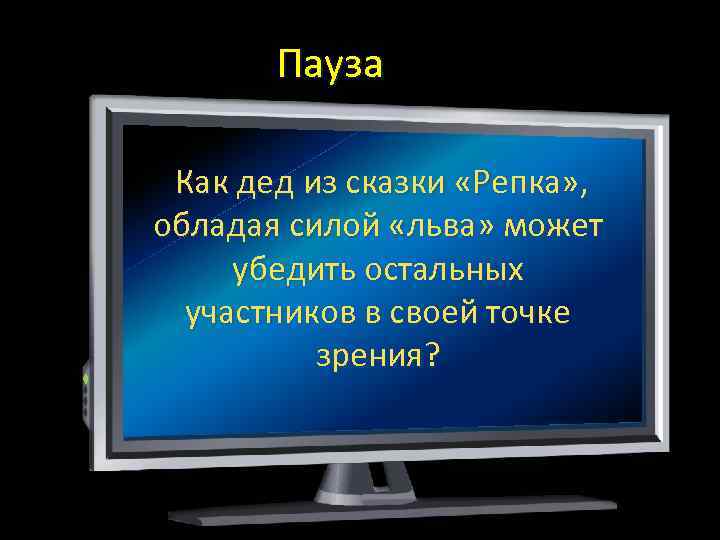 Пауза

Как дед из сказки «Репка», обладая силой «льва» может убедить остальных участников в своей точке зрения?